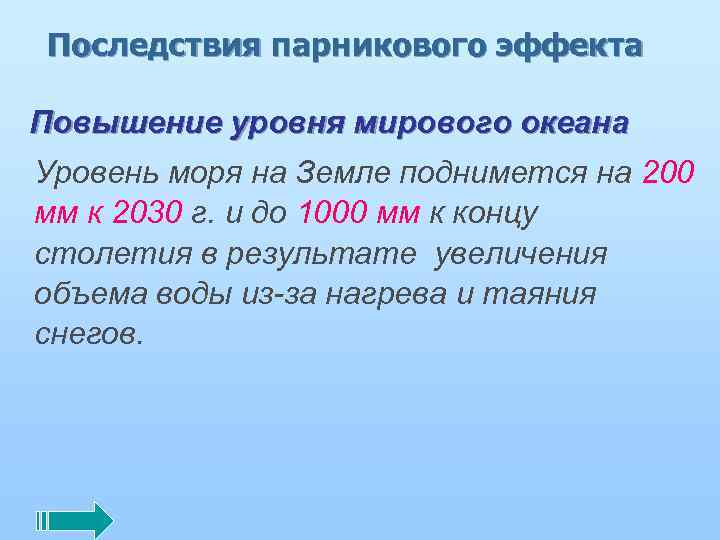 Последствия парникового эффекта

Повышение уровня мирового океана

Уровень моря на Земле поднимется на 200 мм к 2030 г. и до 1000 мм к концу столетия в результате увеличения объема воды из-за нагрева и таяния снегов.